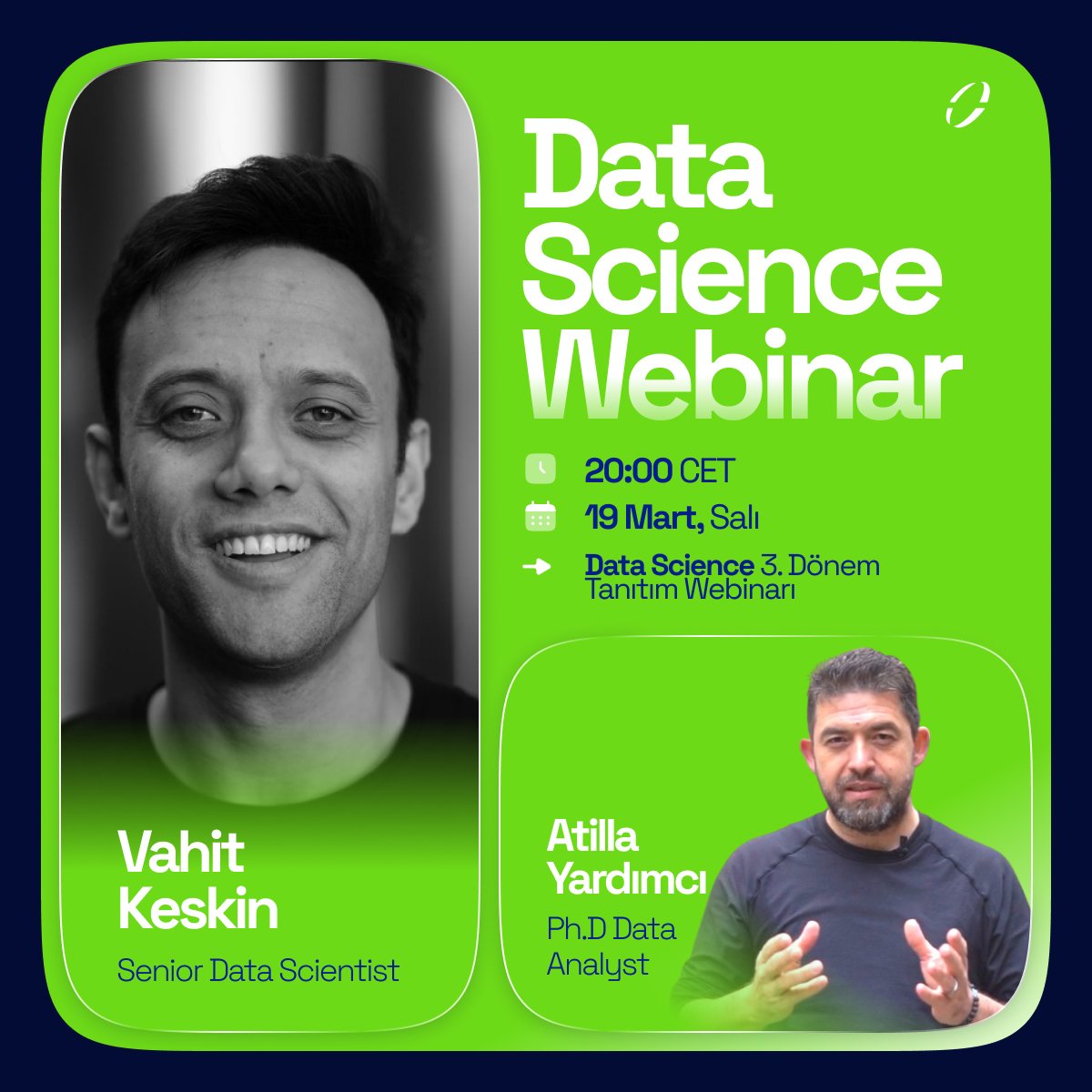 Data Science Webinar

20:00 CET

19 Mart, Salı

Data Science 3. Dönem Tanıtım Webinarı

Vahit Keskin

Senior Data Scientist

Atilla Yardımcı

Ph.D Data Analyst